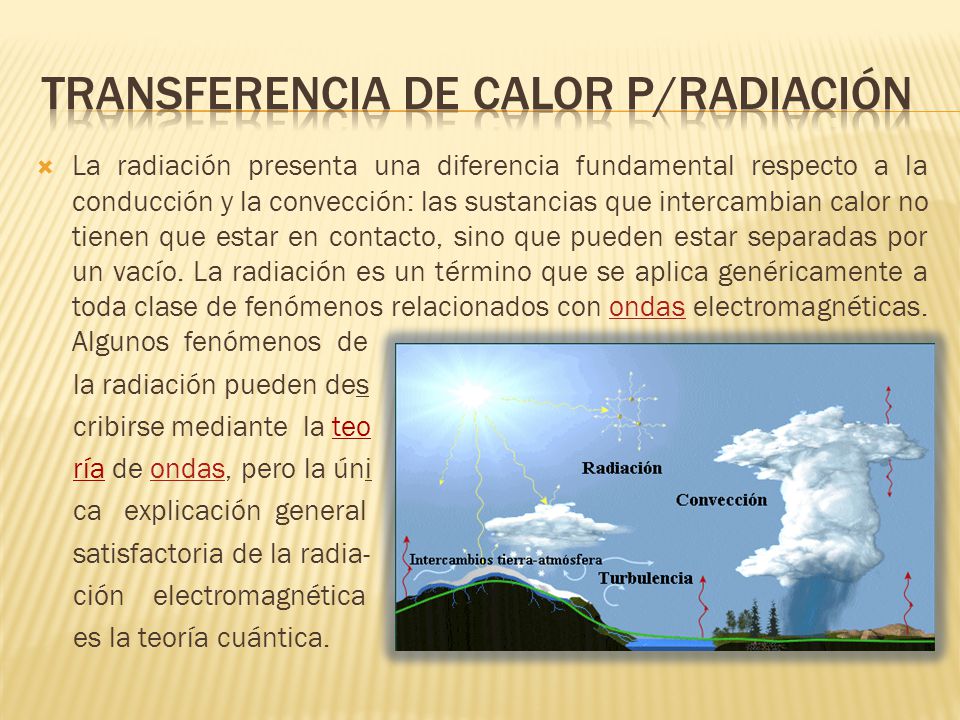 TRANSFERENCIA DE CALOR P/RADIACIÓN

La radiación presenta una diferencia fundamental respecto a la conducción y la convección: las sustancias que intercambian calor no tienen que estar en contacto, sino que pueden estar separadas por un vacío. La radiación es un término que se aplica genéricamente a toda clase de fenómenos relacionados con ondas electromagnéticas. Algunos fenómenos de la radiación pueden describirse mediante la teoría de ondas, pero la única explicación general satisfactoria de la radiación electromagnética es la teoría cuántica.

Radiación
Convección
Intercambios tierra-atmósfera
Turbulencia